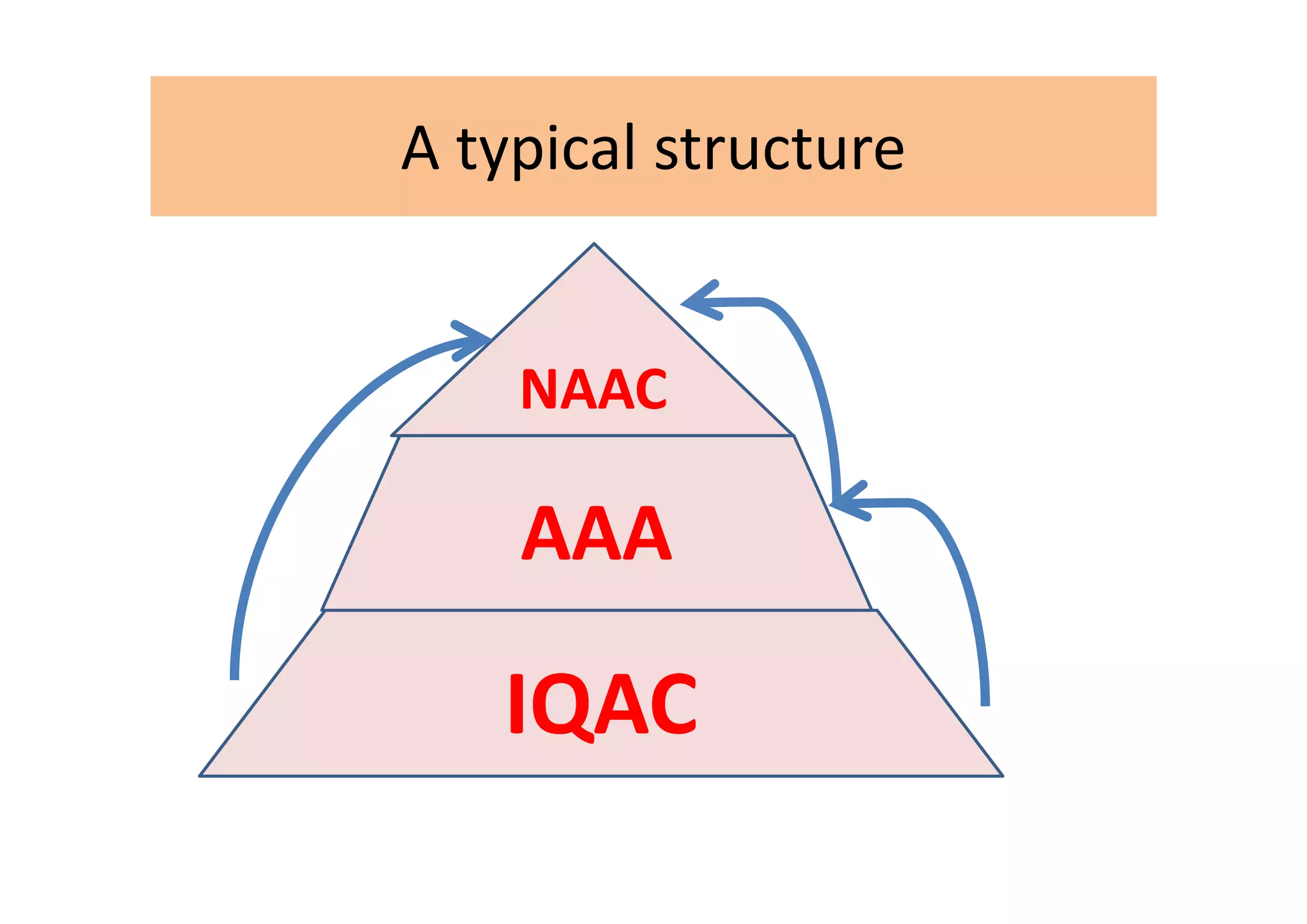 A typical structure

NAAC

AAA

IQAC